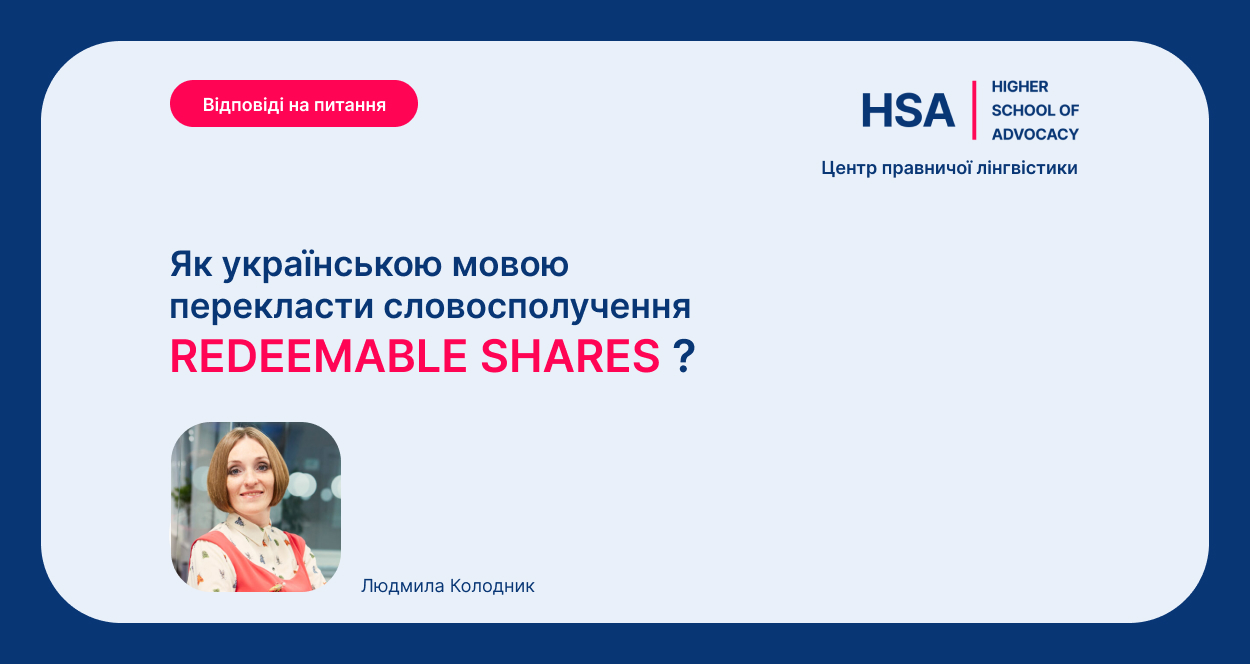 Відповіді на питання

HSA HIGHER SCHOOL OF ADVOCACY

Центр правничої лінгвістики

Як українською мовою перекласти словосполучення REDEEMABLE SHARES ?

Людмила Колодник